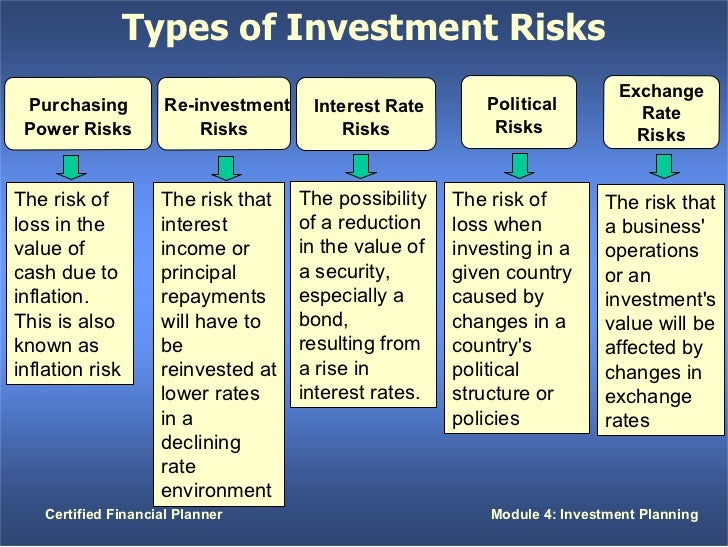 Types of Investment Risks

Purchasing Power Risks

The risk of loss in the value of cash due to inflation. This is also known as inflation risk

Re-investment Risks

The risk that interest income or principal repayments will have to be reinvested at lower rates in a declining rate environment

Interest Rate Risks

The possibility of a reduction in the value of a security, especially a bond, resulting from a rise in interest rates.

Political Risks

The risk of loss when investing in a given country caused by changes in a country's political structure or policies

Exchange Rate Risks

The risk that a business' operations or an investment's value will be affected by changes in exchange rates

Certified Financial Planner

Module 4: Investment Planning